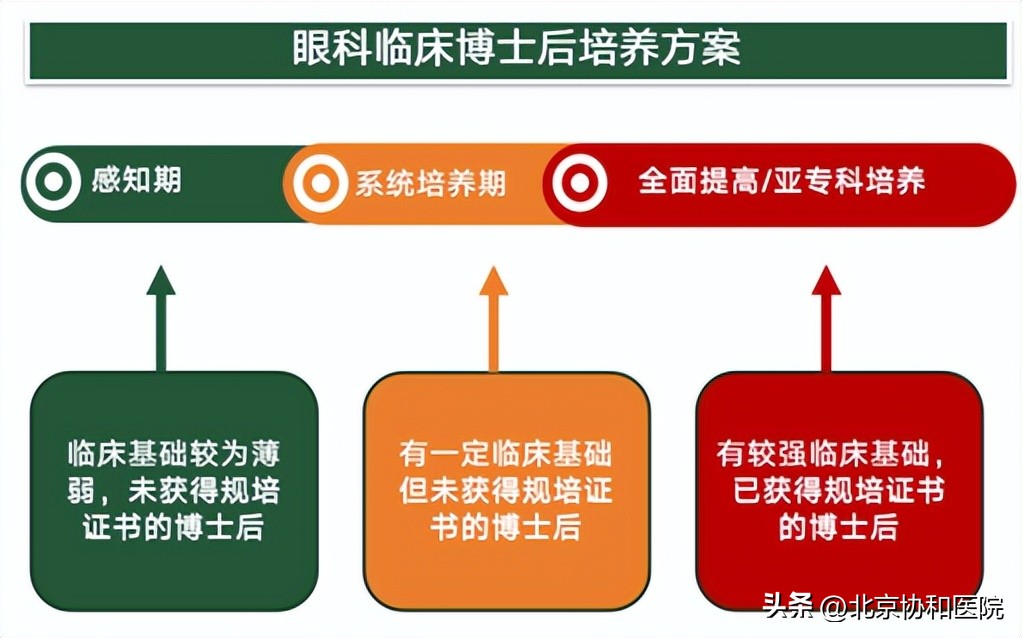 眼科临床博士后培养方案

感知期

系统培养期

全面提高/亚专科培养

临床基础较为薄弱，未获得规培证书的博士后

有一定临床基础但未获得规培证书的博士后

有较强临床基础，已获得规培证书的博士后

头条 @北京协和医院